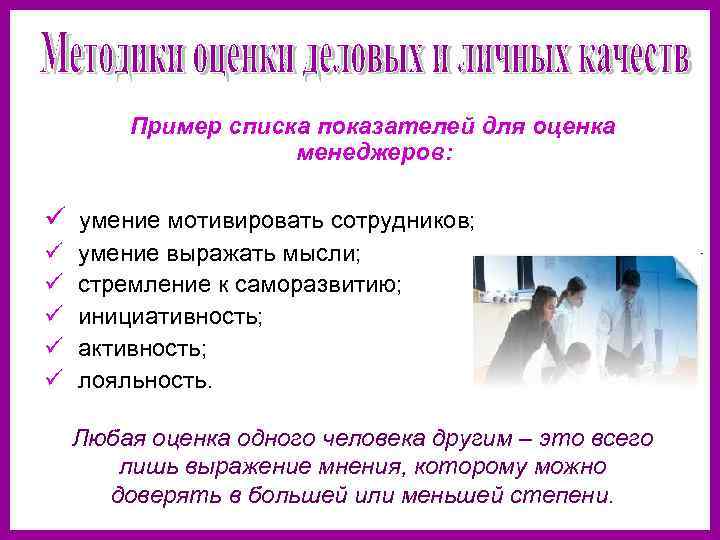 Методики оценки деловых и личных качеств

Пример списка показателей для оценка менеджеров:

✓ умение мотивировать сотрудников;
✓ умение выражать мысли;
✓ стремление к саморазвитию;
✓ инициативность;
✓ активность;
✓ лояльность.

Любая оценка одного человека другим – это всего лишь выражение мнения, которому можно доверять в большей или меньшей степени.